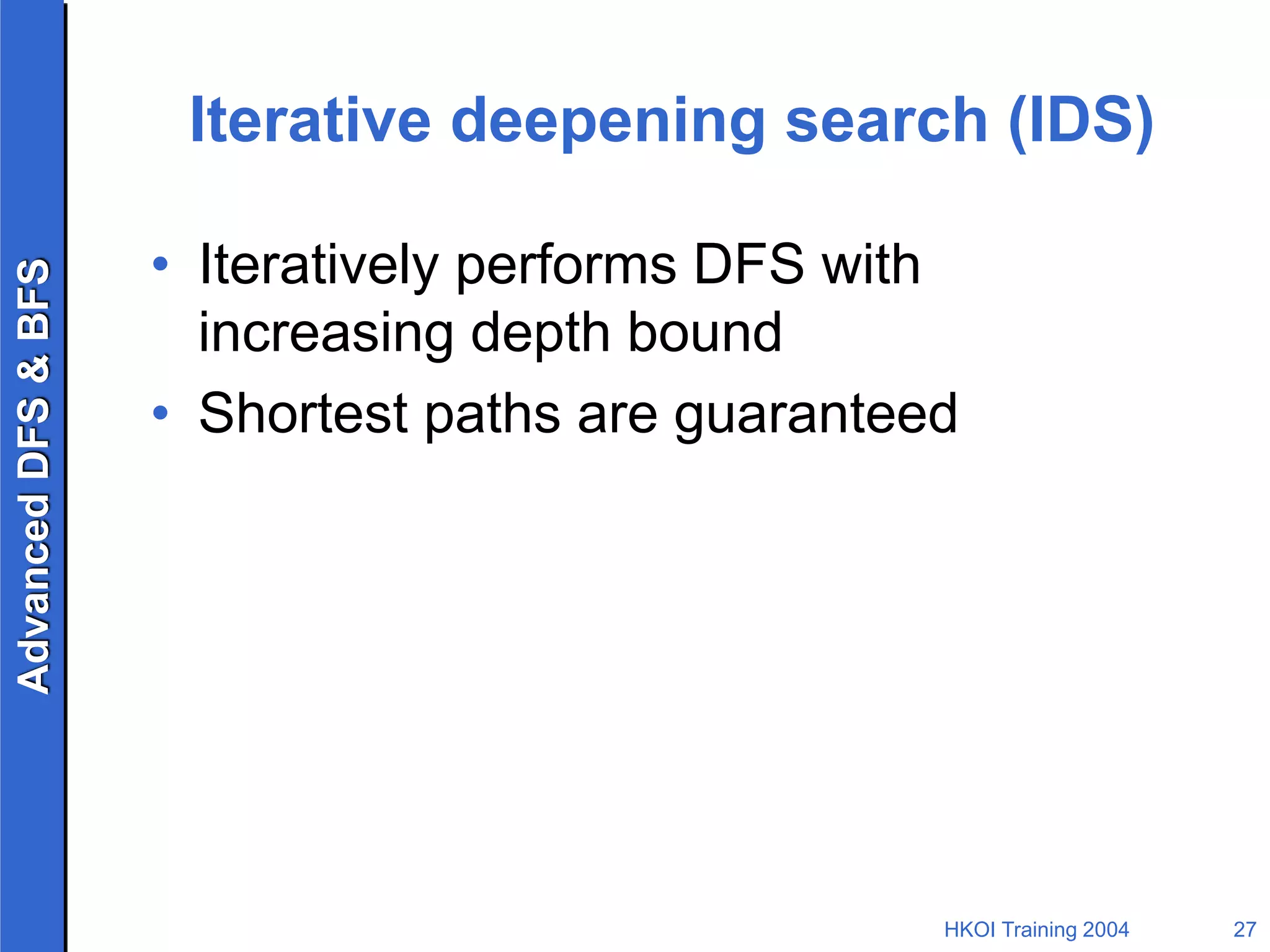 Advanced DFS & BFS

Iterative deepening search (IDS)

• Iteratively performs DFS with increasing depth bound
• Shortest paths are guaranteed

HKOI Training 2004 27